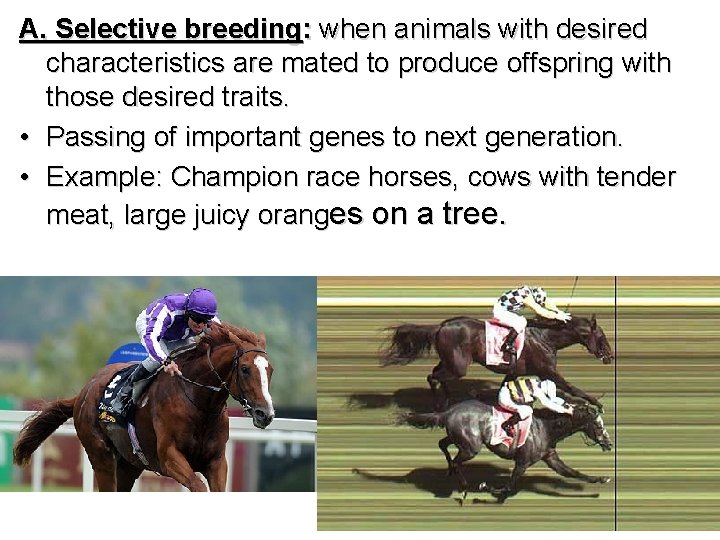 A. Selective breeding: when animals with desired characteristics are mated to produce offspring with those desired traits.

• Passing of important genes to next generation.

• Example: Champion race horses, cows with tender meat, large juicy oranges on a tree.